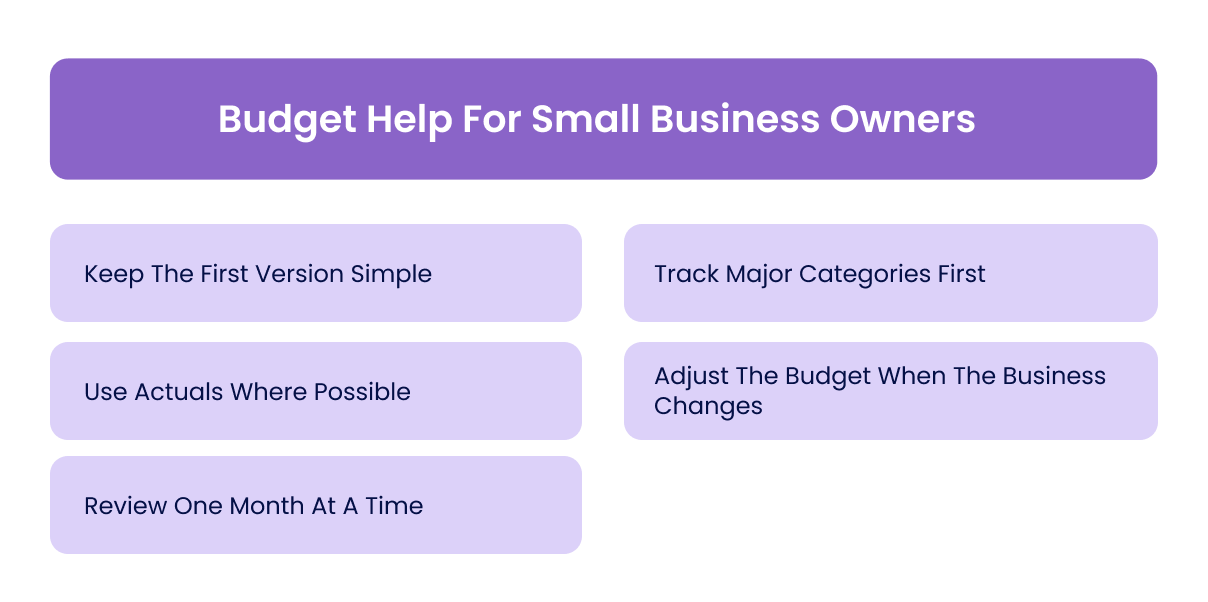 Budget Help For Small Business Owners

Keep The First Version Simple

Use Actuals Where Possible

Review One Month At A Time

Track Major Categories First

Adjust The Budget When The Business Changes